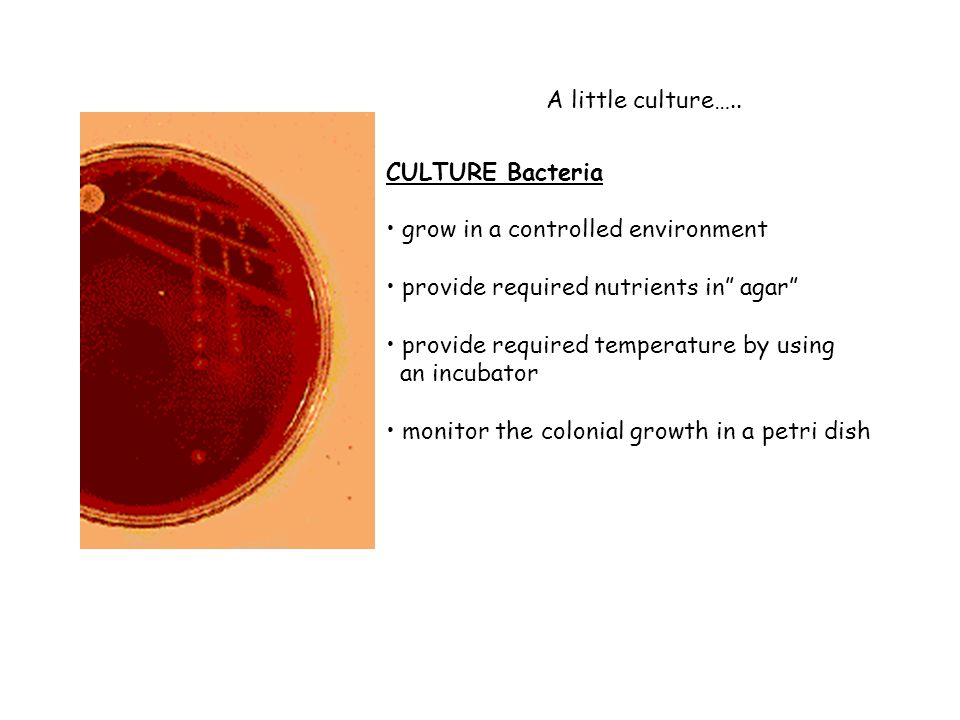 A little culture…..

CULTURE Bacteria

• grow in a controlled environment

• provide required nutrients in” agar”

• provide required temperature by using an incubator

• monitor the colonial growth in a petri dish